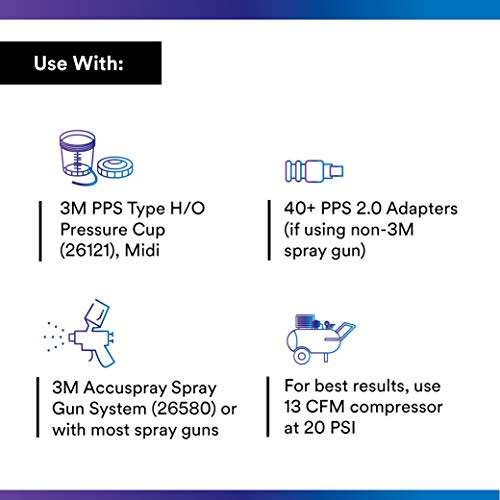 Use With:

3M PPS Type H/O Pressure Cup (26121), Midi

40+ PPS 2.0 Adapters (if using non-3M spray gun)

3M Accuspray Spray Gun System (26580) or with most spray guns

For best results, use 13 CFM compressor at 20 PSI